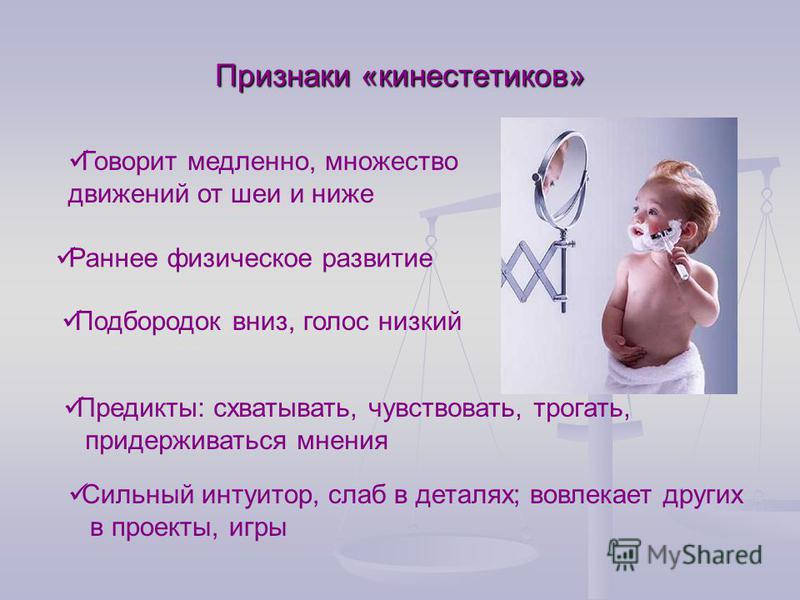 Признаки «кинестетиков»

✓Говорит медленно, множество движений от шеи и ниже

✓Раннее физическое развитие

✓Подбородок вниз, голос низкий

✓Предикты: схватывать, чувствовать, трогать, придерживаться мнения

✓Сильный интуитор, слаб в деталях; вовлекает других в проекты, игры

MyShared